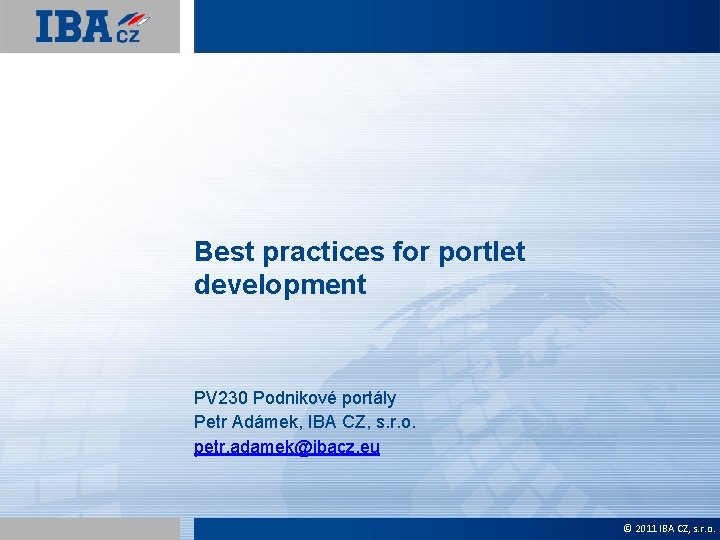 IBA CZ

Best practices for portlet development

PV230 Podnikové portály
Petr Adámek, IBA CZ, s.r.o.
petr.adamek@ibacz.eu

© 2011 IBA CZ, s.r.o.